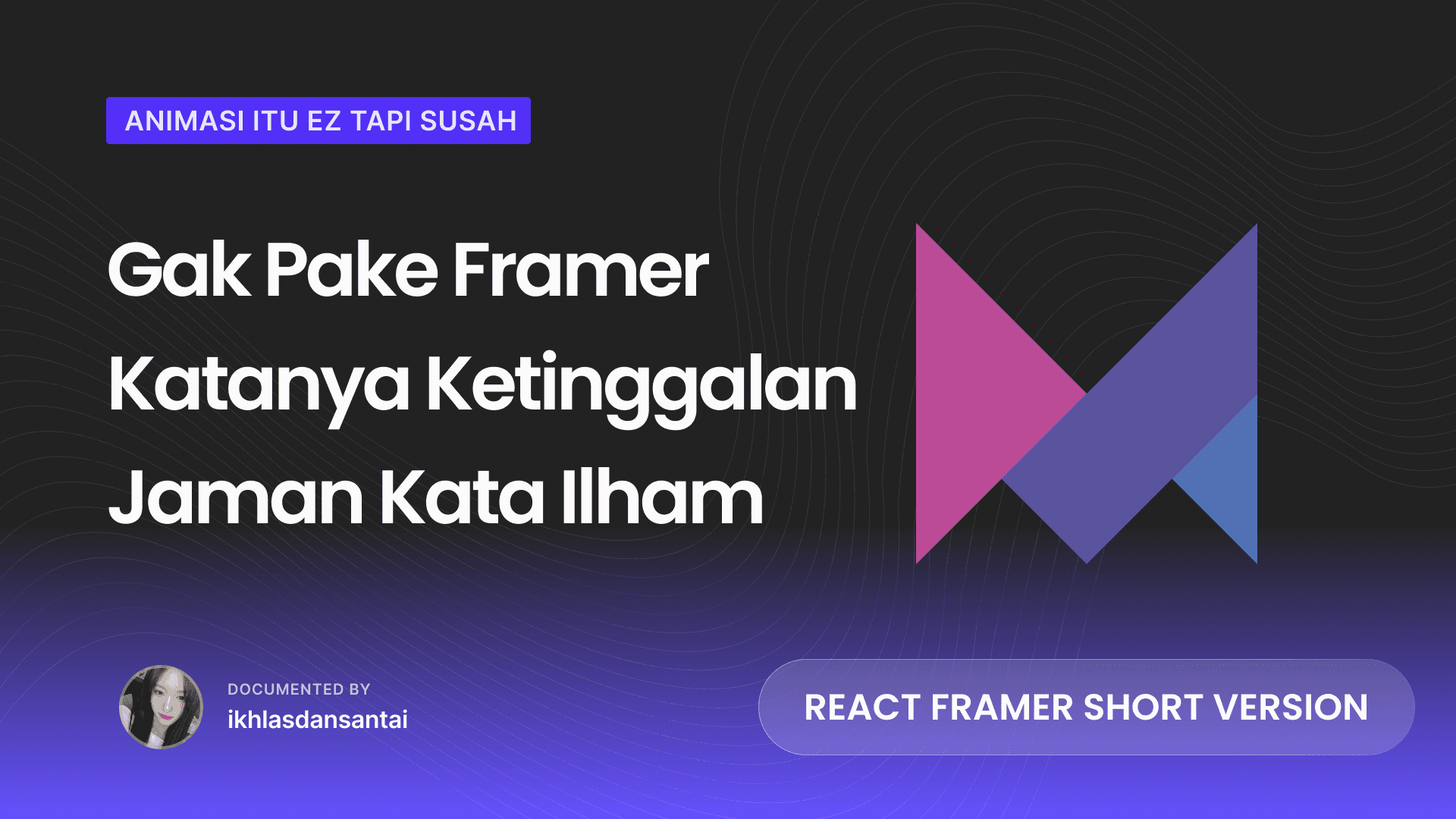 ANIMASI ITU EZ TAPI SUSAH

Gak Pake Framer Katanya Ketinggalan Jaman Kata Ilham

DOCUMENTED BY
ikhlasdansantai

REACT FRAMER SHORT VERSION